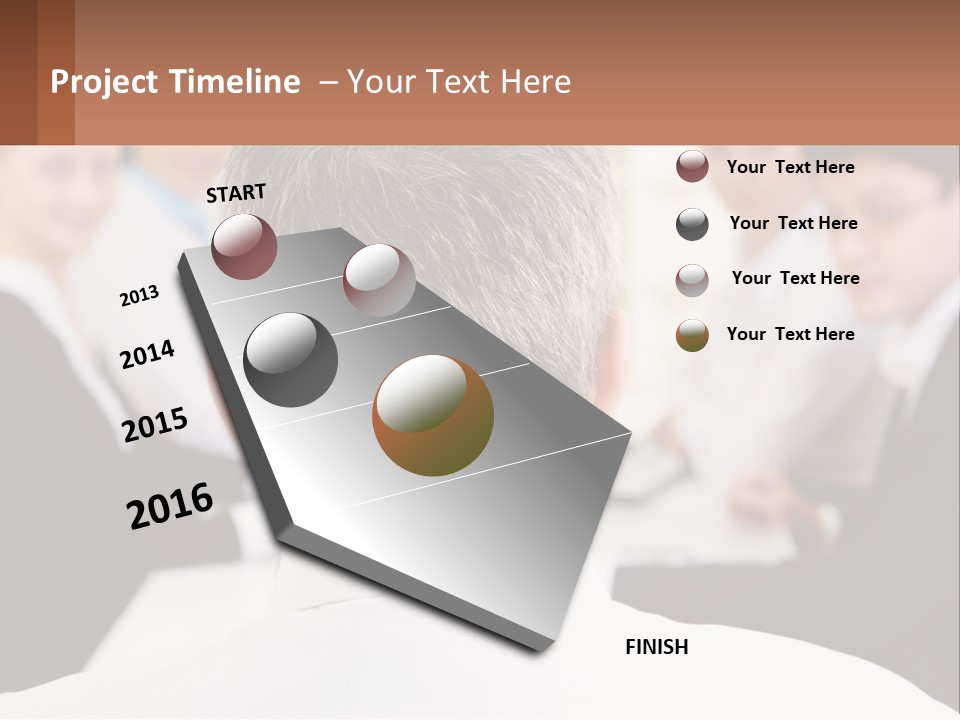 Project Timeline – Your Text Here

START

2013

2014

2015

2016

FINISH

Your Text Here

Your Text Here

Your Text Here

Your Text Here